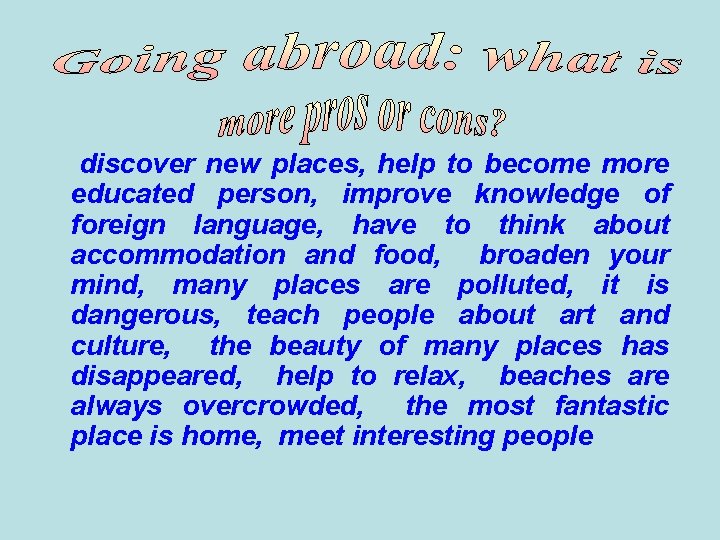 Going abroad: what is more pros or cons?

discover new places, help to become more educated person, improve knowledge of foreign language, have to think about accommodation and food, broaden your mind, many places are polluted, it is dangerous, teach people about art and culture, the beauty of many places has disappeared, help to relax, beaches are always overcrowded, the most fantastic place is home, meet interesting people